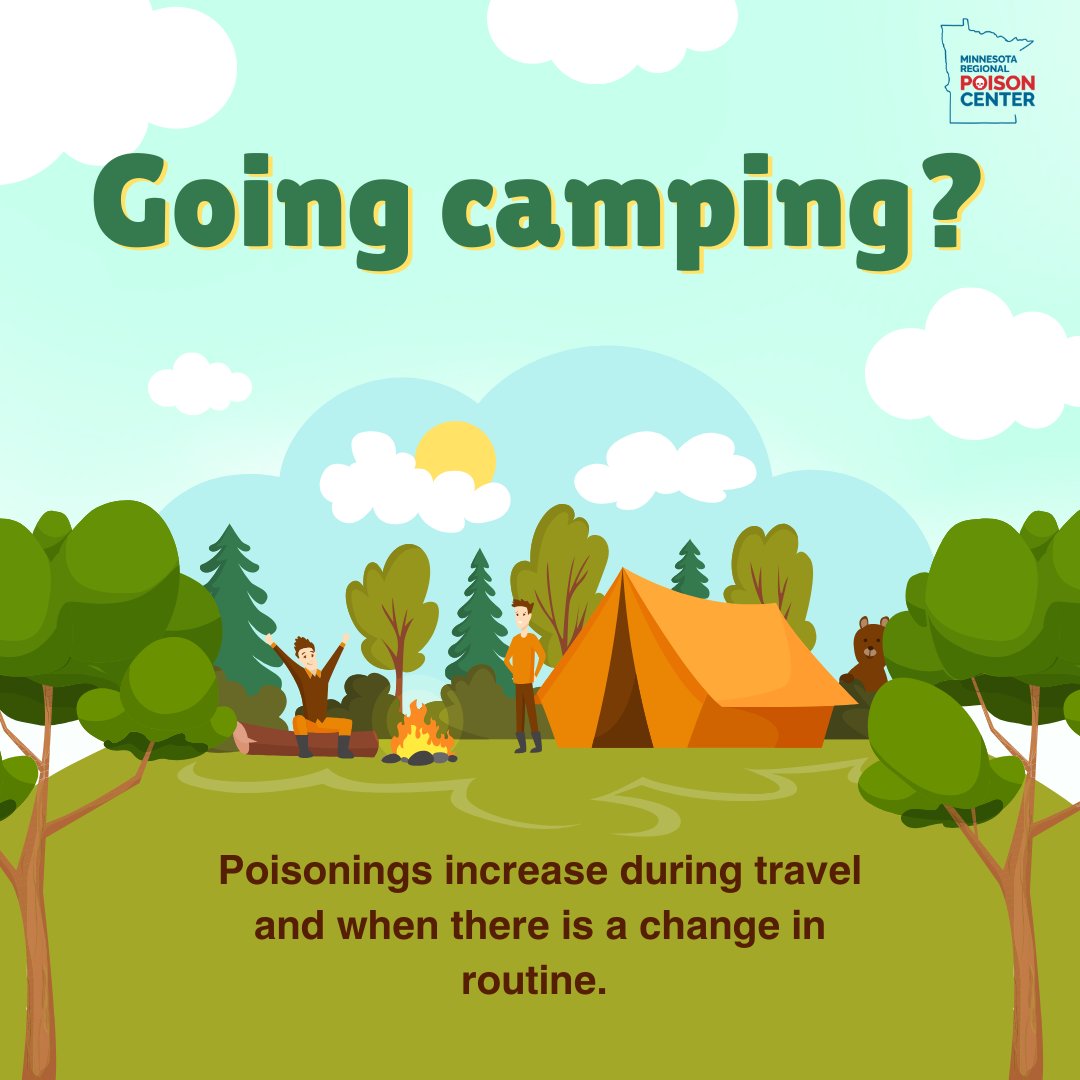 MINNESOTA REGIONAL POISON CENTER

Going camping?

Poisonings increase during travel and when there is a change in routine.